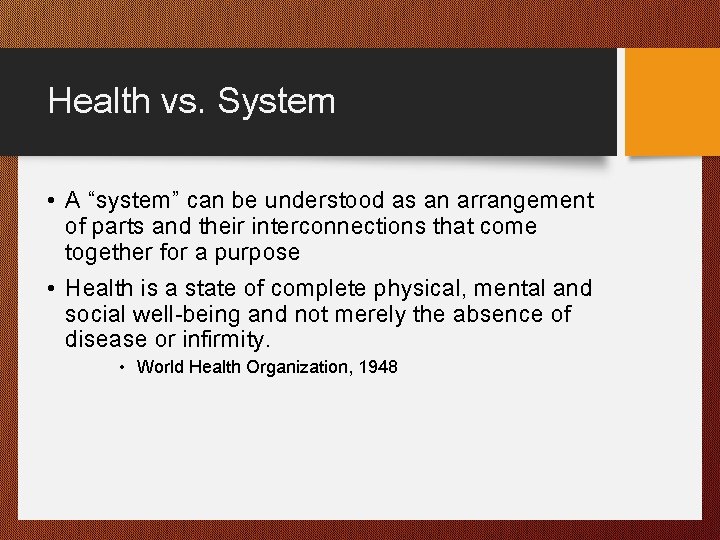 Health vs. System

• A “system” can be understood as an arrangement of parts and their interconnections that come together for a purpose

• Health is a state of complete physical, mental and social well-being and not merely the absence of disease or infirmity.

• World Health Organization, 1948